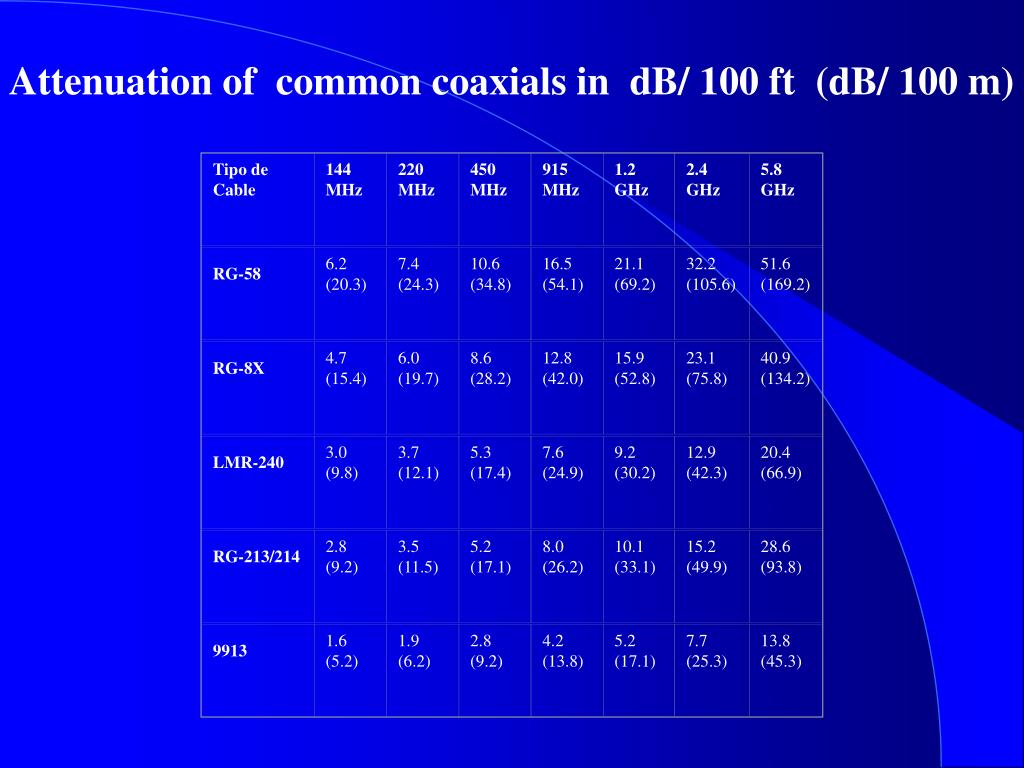 Attenuation of common coaxials in dB/ 100 ft (dB/ 100 m)

| Tipo de Cable | 144 MHz | 220 MHz | 450 MHz | 915 MHz | 1.2 GHz | 2.4 GHz | 5.8 GHz |
|---|---|---|---|---|---|---|---|
| RG-58 | 6.2 (20.3) | 7.4 (24.3) | 10.6 (34.8) | 16.5 (54.1) | 21.1 (69.2) | 32.2 (105.6) | 51.6 (169.2) |
| RG-8X | 4.7 (15.4) | 6.0 (19.7) | 8.6 (28.2) | 12.8 (42.0) | 15.9 (52.8) | 23.1 (75.8) | 40.9 (134.2) |
| LMR-240 | 3.0 (9.8) | 3.7 (12.1) | 5.3 (17.4) | 7.6 (24.9) | 9.2 (30.2) | 12.9 (42.3) | 20.4 (66.9) |
| RG-213/214 | 2.8 (9.2) | 3.5 (11.5) | 5.2 (17.1) | 8.0 (26.2) | 10.1 (33.1) | 15.2 (49.9) | 28.6 (93.8) |
| 9913 | 1.6 (5.2) | 1.9 (6.2) | 2.8 (9.2) | 4.2 (13.8) | 5.2 (17.1) | 7.7 (25.3) | 13.8 (45.3) |